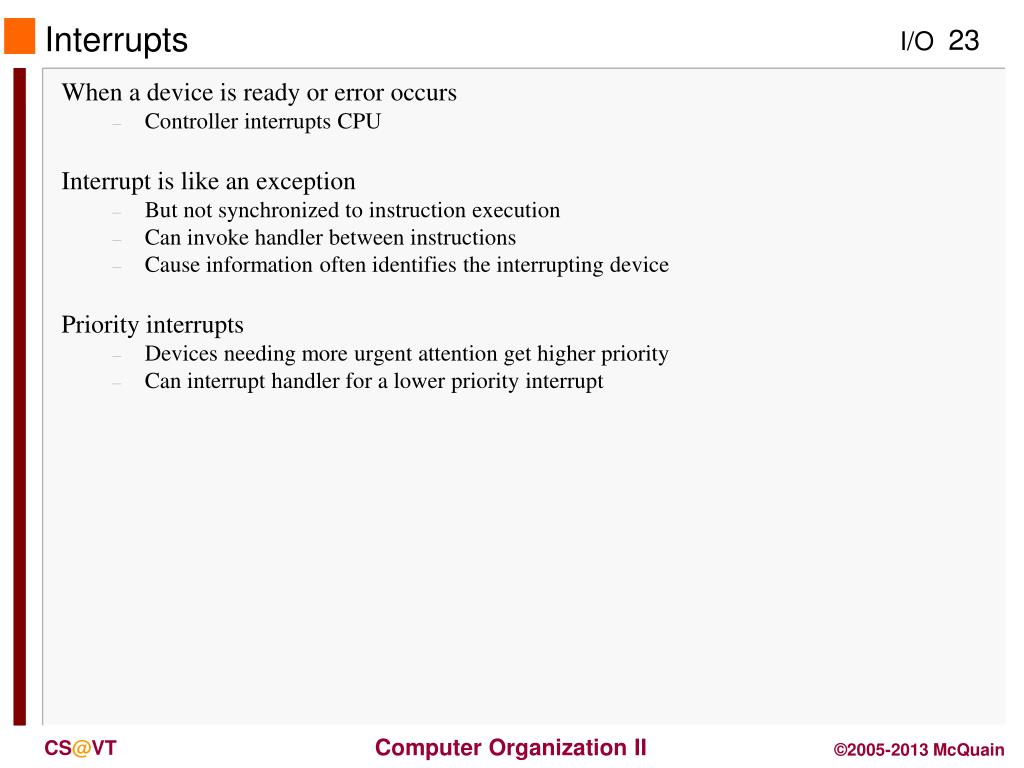 Interrupts

I/O 23

When a device is ready or error occurs
– Controller interrupts CPU

Interrupt is like an exception
– But not synchronized to instruction execution
– Can invoke handler between instructions
– Cause information often identifies the interrupting device

Priority interrupts
– Devices needing more urgent attention get higher priority
– Can interrupt handler for a lower priority interrupt

CS@VT

Computer Organization II

©2005-2013 McQuain